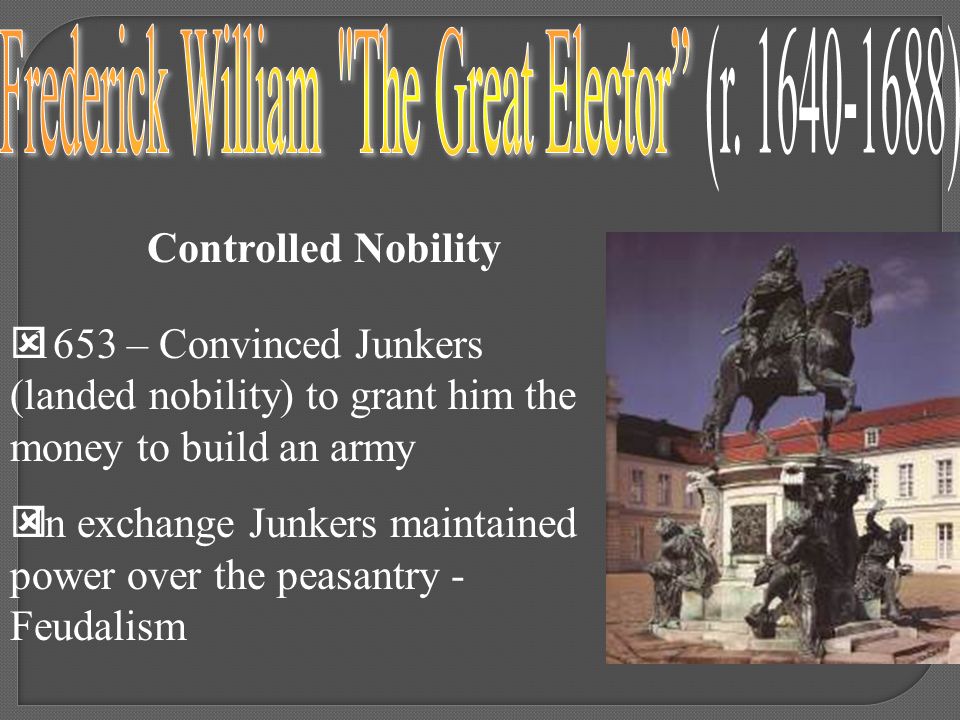 Frederick William "The Great Elector" (r. 1640-1688)

Controlled Nobility

653 – Convinced Junkers (landed nobility) to grant him the money to build an army

n exchange Junkers maintained power over the peasantry - Feudalism